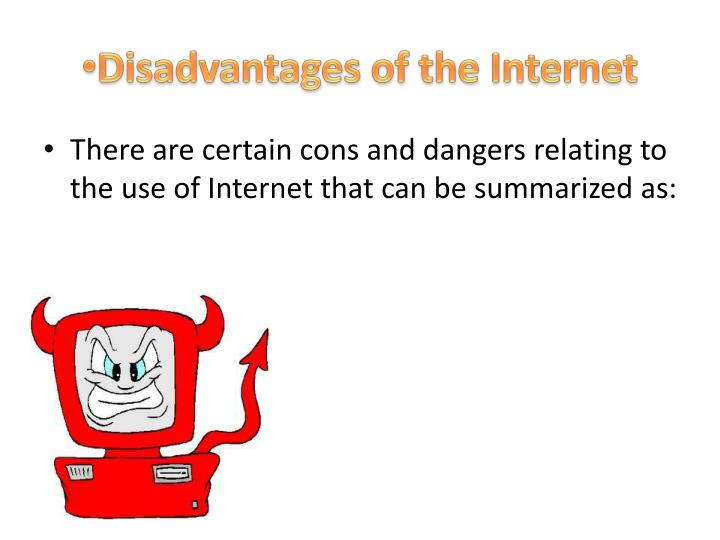 •Disadvantages of the Internet

• There are certain cons and dangers relating to the use of Internet that can be summarized as: